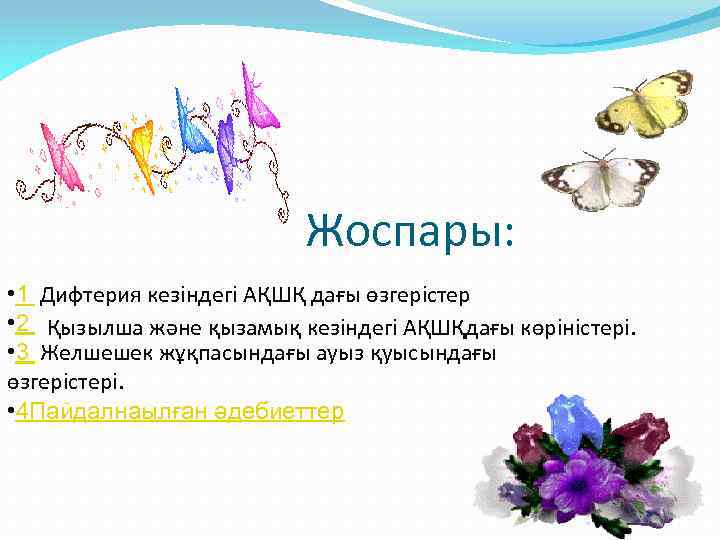 Жоспары:

•1 Дифтерия кезіндегі АҚШҚ дағы өзгерістер

•2 Қызылша және қызамық кезіндегі АҚШҚдағы көріністері.

•3 Желшешек жұқпасындағы ауыз қуысындағы өзгерістері.

•4Пайдалнаылған әдебиеттер